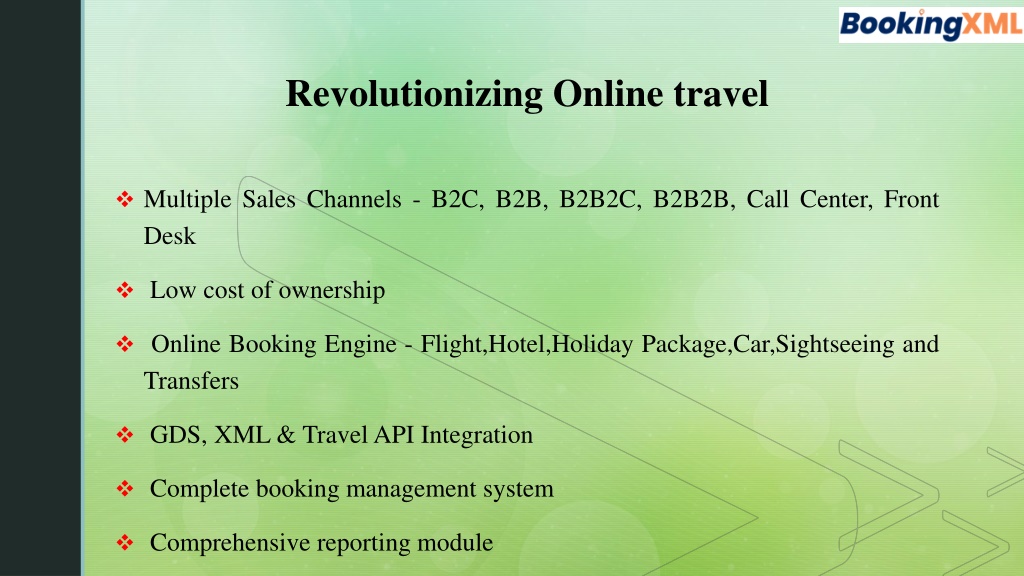 BookingXML

Revolutionizing Online travel

❖ Multiple Sales Channels - B2C, B2B, B2B2C, B2B2B, Call Center, Front Desk

❖ Low cost of ownership

❖ Online Booking Engine - Flight,Hotel,Holiday Package,Car,Sightseeing and Transfers

❖ GDS, XML & Travel API Integration

❖ Complete booking management system

❖ Comprehensive reporting module